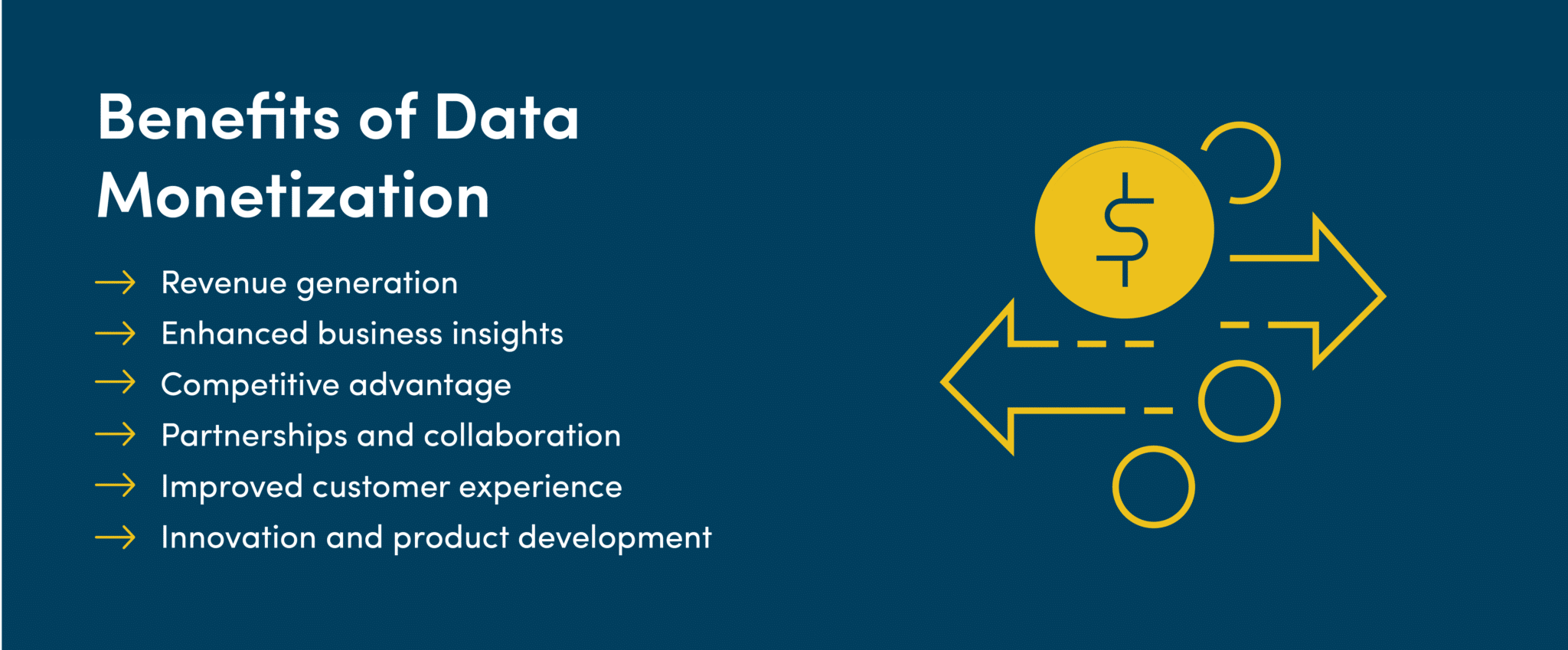 Benefits of Data Monetization

→ Revenue generation
→ Enhanced business insights
→ Competitive advantage
→ Partnerships and collaboration
→ Improved customer experience
→ Innovation and product development

$